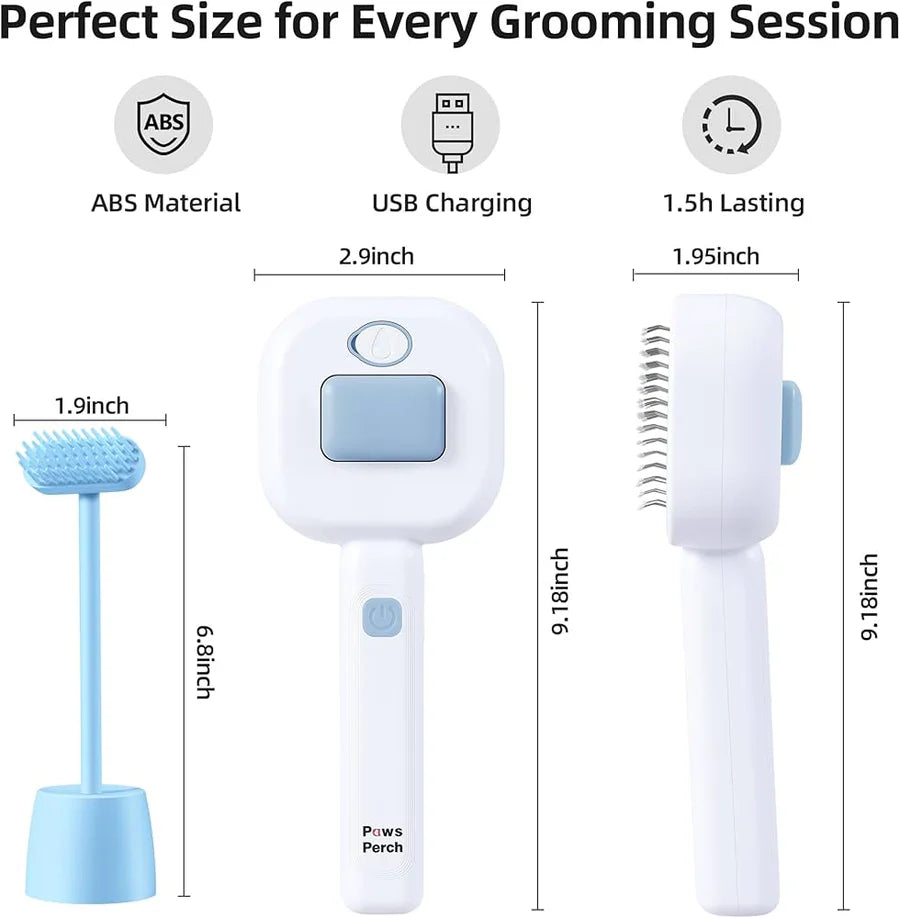 Perfect Size for Every Grooming Session

ABS

ABS Material

USB Charging

1.5h Lasting

2.9inch

1.95inch

1.9inch

6.8inch

9.18inch

9.18inch

Paws Perch